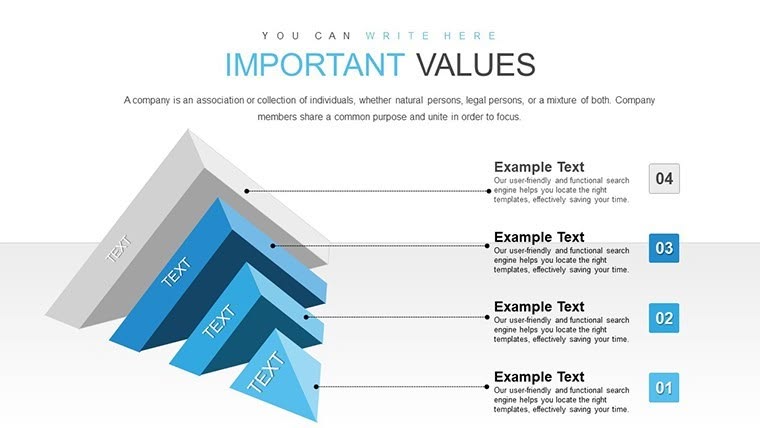 YOU CAN WRITE HERE

IMPORTANT VALUES

A company is an association or collection of individuals, whether natural persons, legal persons, or a mixture of both. Company members share a common purpose and unite in order to focus.

TEXT

TEXT

TEXT

TEXT

Example Text
Our user-friendly and functional search engine helps you locate the right templates, effectively saving your time.

04

Example Text
Our user-friendly and functional search engine helps you locate the right templates, effectively saving your time.

03

Example Text
Our user-friendly and functional search engine helps you locate the right templates, effectively saving your time.

02

Example Text
Our user-friendly and functional search engine helps you locate the right templates, effectively saving your time.

01